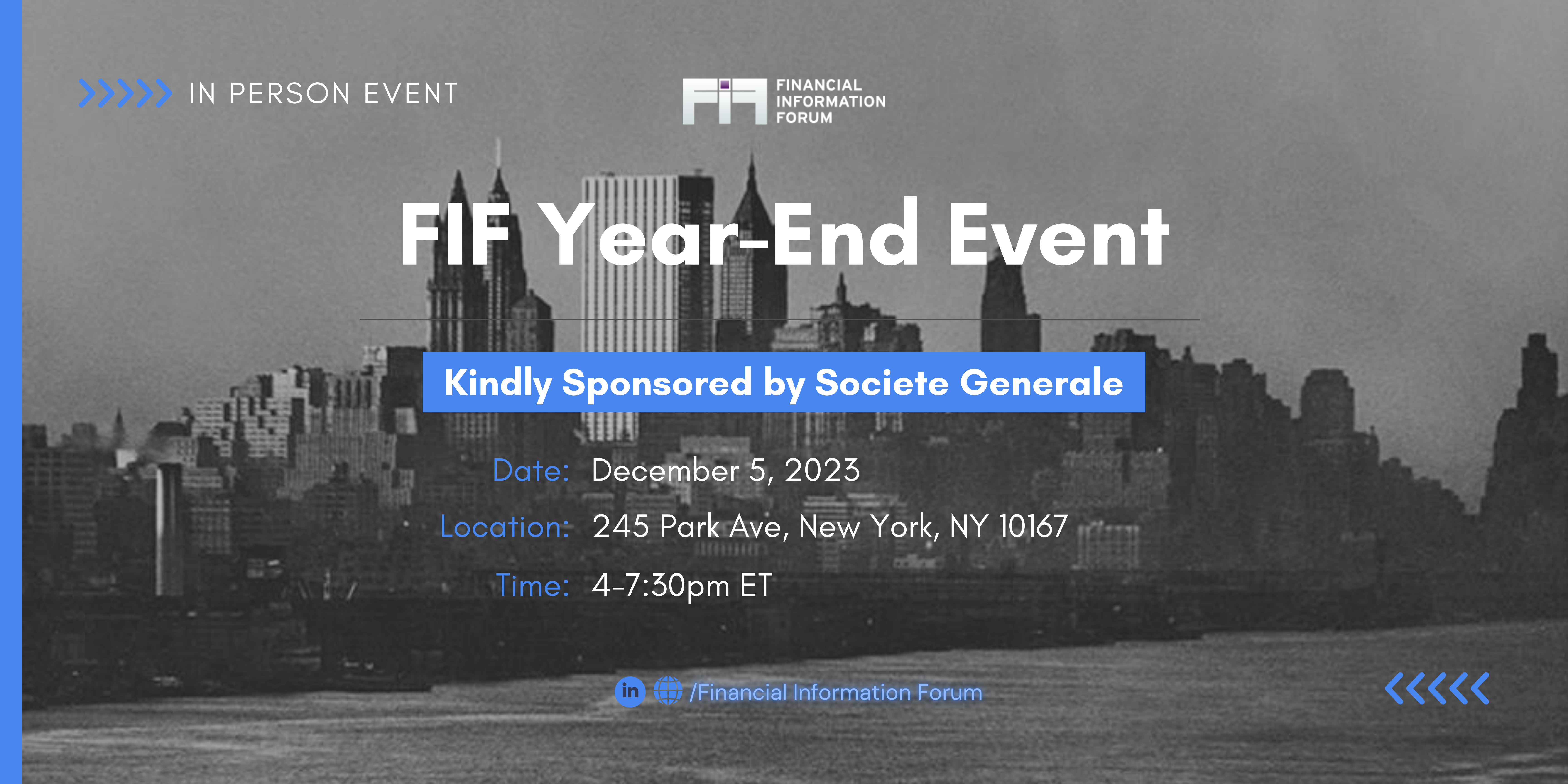 IN PERSON EVENT

FIF FINANCIAL INFORMATION FORUM

FIF Year-End Event

Kindly Sponsored by Societe Generale

Date: December 5, 2023

Location: 245 Park Ave, New York, NY 10167

Time: 4-7:30pm ET

in /Financial Information Forum